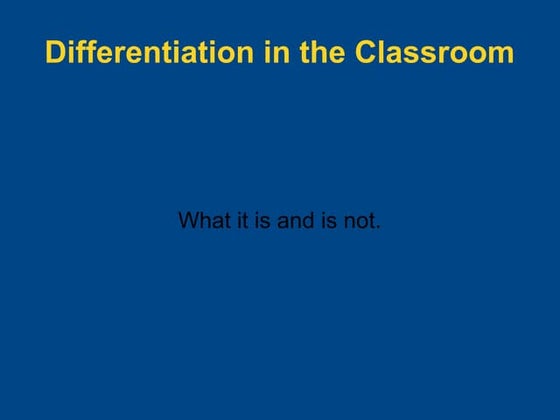 Differentiation in the Classroom

What it is and is not.